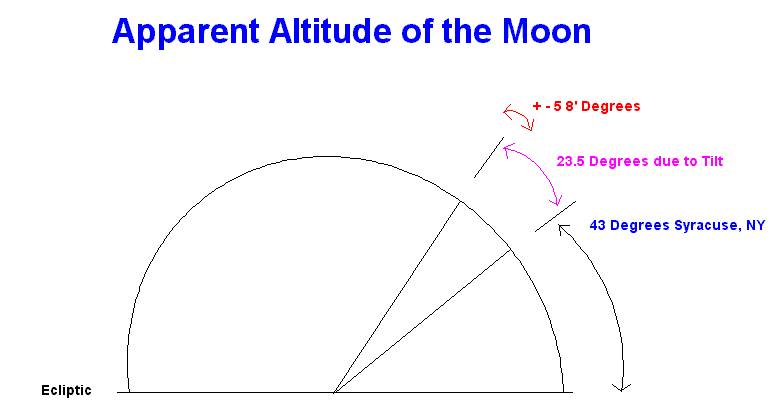 Apparent Altitude of the Moon

+ - 5 8' Degrees

23.5 Degrees due to Tilt

43 Degrees Syracuse, NY

Ecliptic